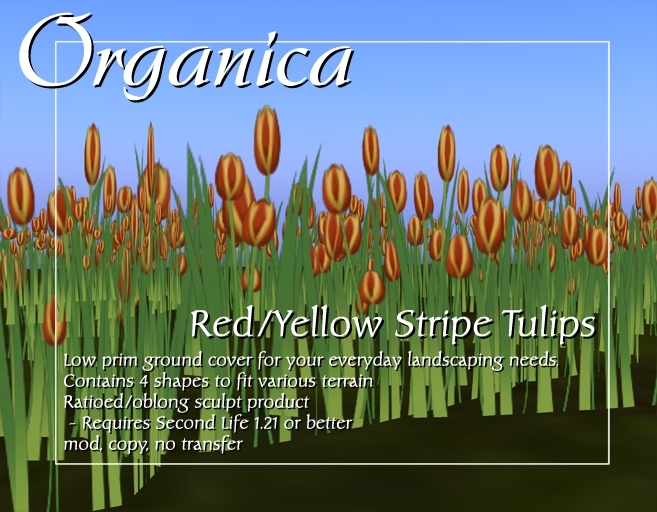 Organica

Red/Yellow Stripe Tulips

Low prim ground cover for your everyday landscaping needs.
Contains 4 shapes to fit various terrain
Ratioed/oblong sculpt product
- Requires Second Life 1.21 or better
mod, copy, no transfer